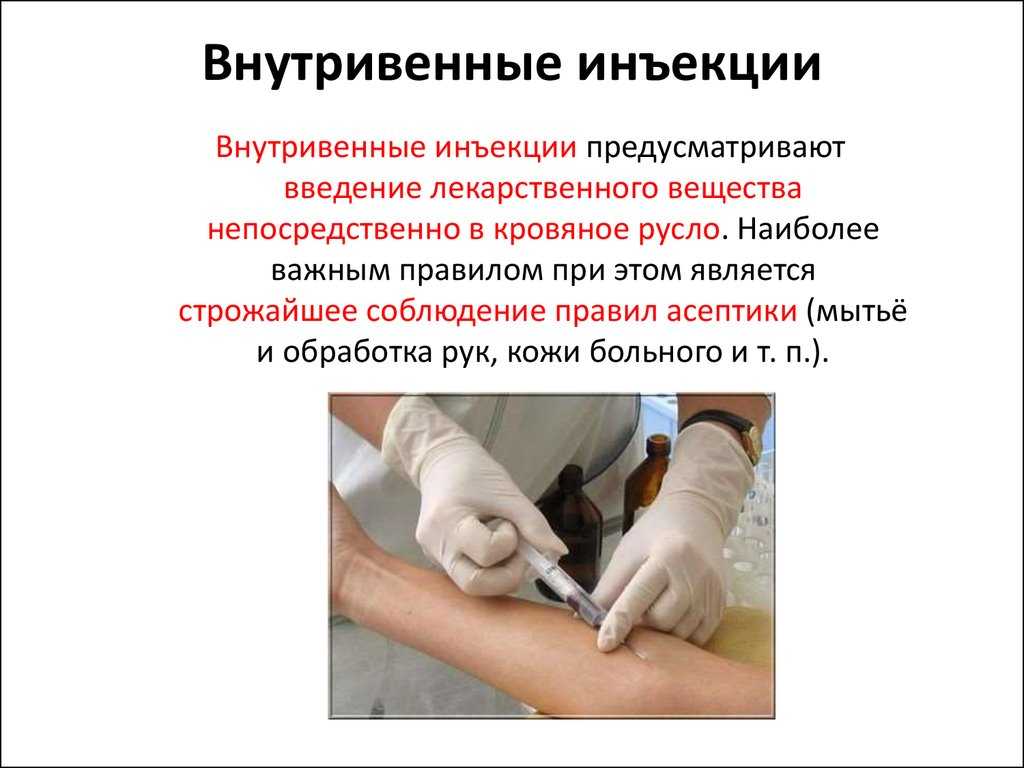 Внутривенные инъекции

Внутривенные инъекции предусматривают введение лекарственного вещества непосредственно в кровяное русло. Наиболее важным правилом при этом является строжайшее соблюдение правил асептики (мытьё и обработка рук, кожи больного и т. п.).